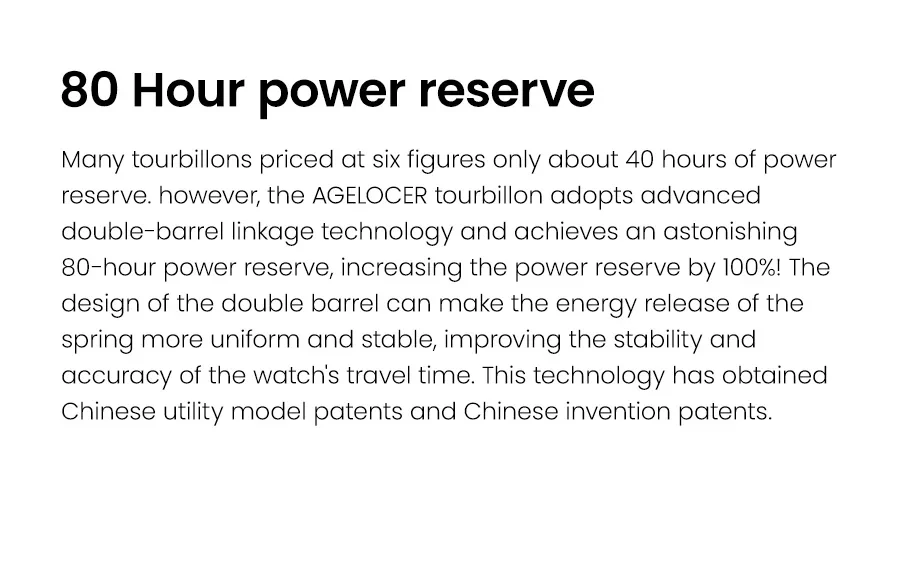 80 Hour power reserve

Many tourbillons priced at six figures only about 40 hours of power reserve. however, the AGELOCER tourbillon adopts advanced double-barrel linkage technology and achieves an astonishing 80-hour power reserve, increasing the power reserve by 100%! The design of the double barrel can make the energy release of the spring more uniform and stable, improving the stability and accuracy of the watch's travel time. This technology has obtained Chinese utility model patents and Chinese invention patents.